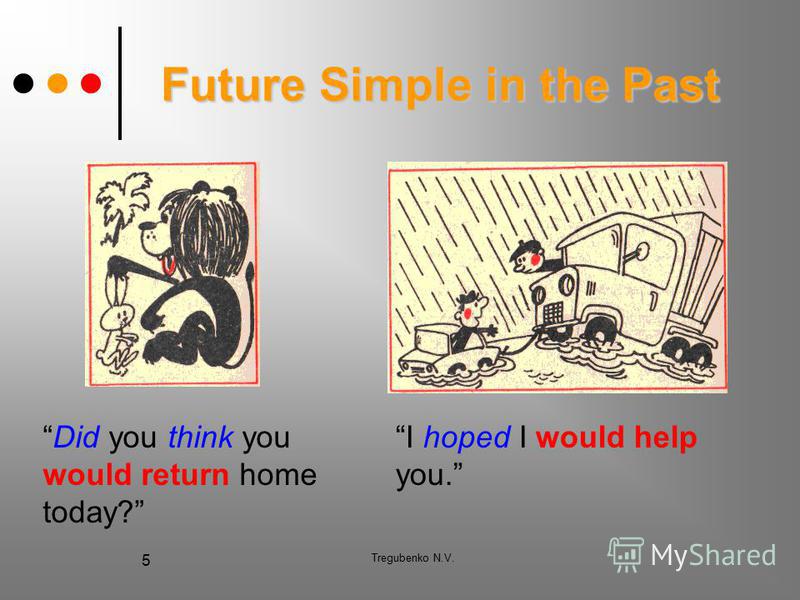 Future Simple in the Past

“Did you think you would return home today?”

“I hoped I would help you.”

5

Tregubenko N.V.

MyShared